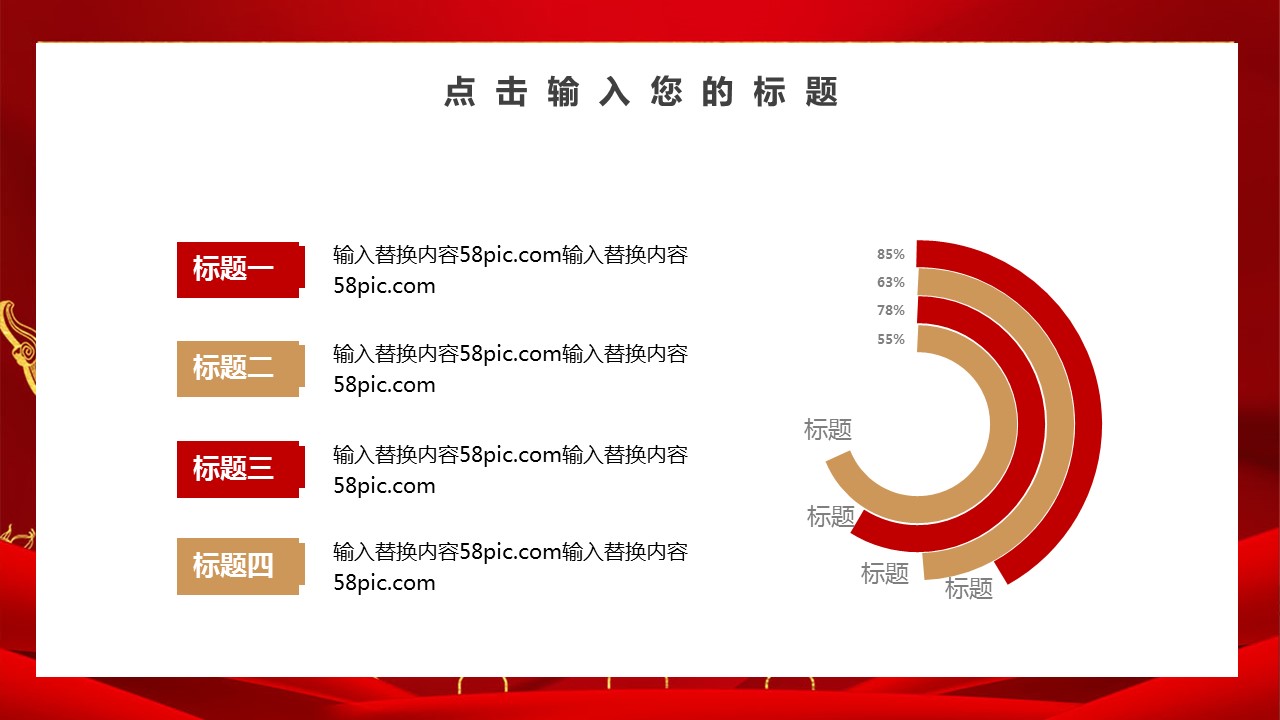 点击输入您的标题

标题一
输入替换内容58pic.com输入替换内容58pic.com

标题二
输入替换内容58pic.com输入替换内容58pic.com

标题三
输入替换内容58pic.com输入替换内容58pic.com

标题四
输入替换内容58pic.com输入替换内容58pic.com

85%
63%
78%
55%
标题
标题
标题
标题